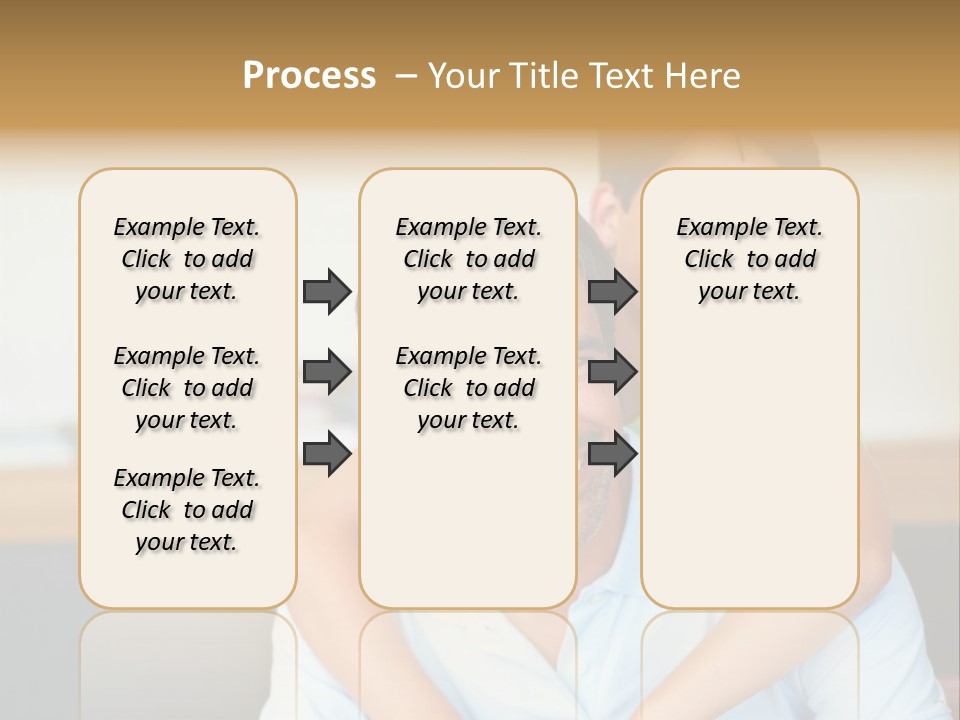 Process – Your Title Text Here

Example Text. Click to add your text.

Example Text. Click to add your text.

Example Text. Click to add your text.

Example Text. Click to add your text.

Example Text. Click to add your text.

Example Text. Click to add your text.